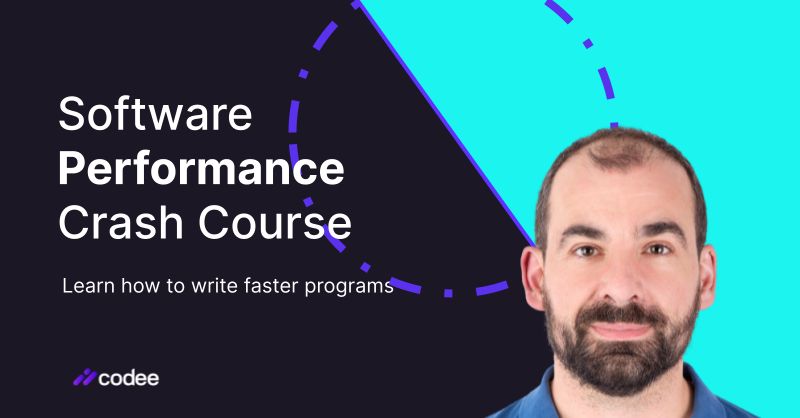 Software
Performance
Crash Course

Learn how to write faster programs

codee